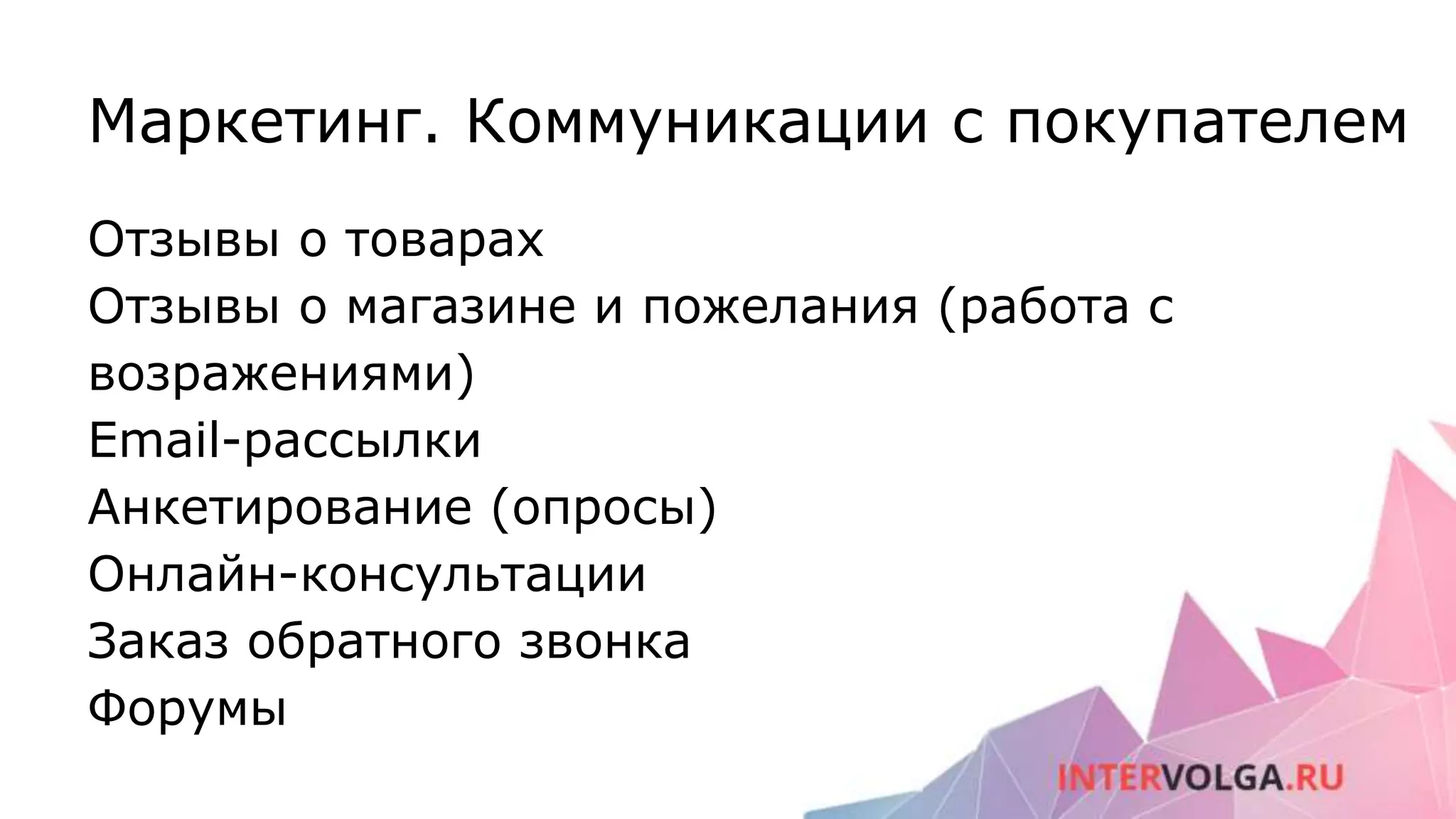 Маркетинг. Коммуникации с покупателем

Отзывы о товарах
Отзывы о магазине и пожелания (работа с возражениями)
Email-рассылки
Анкетирование (опросы)
Онлайн-консультации
Заказ обратного звонка
Форумы

INTERVOLGA.RU